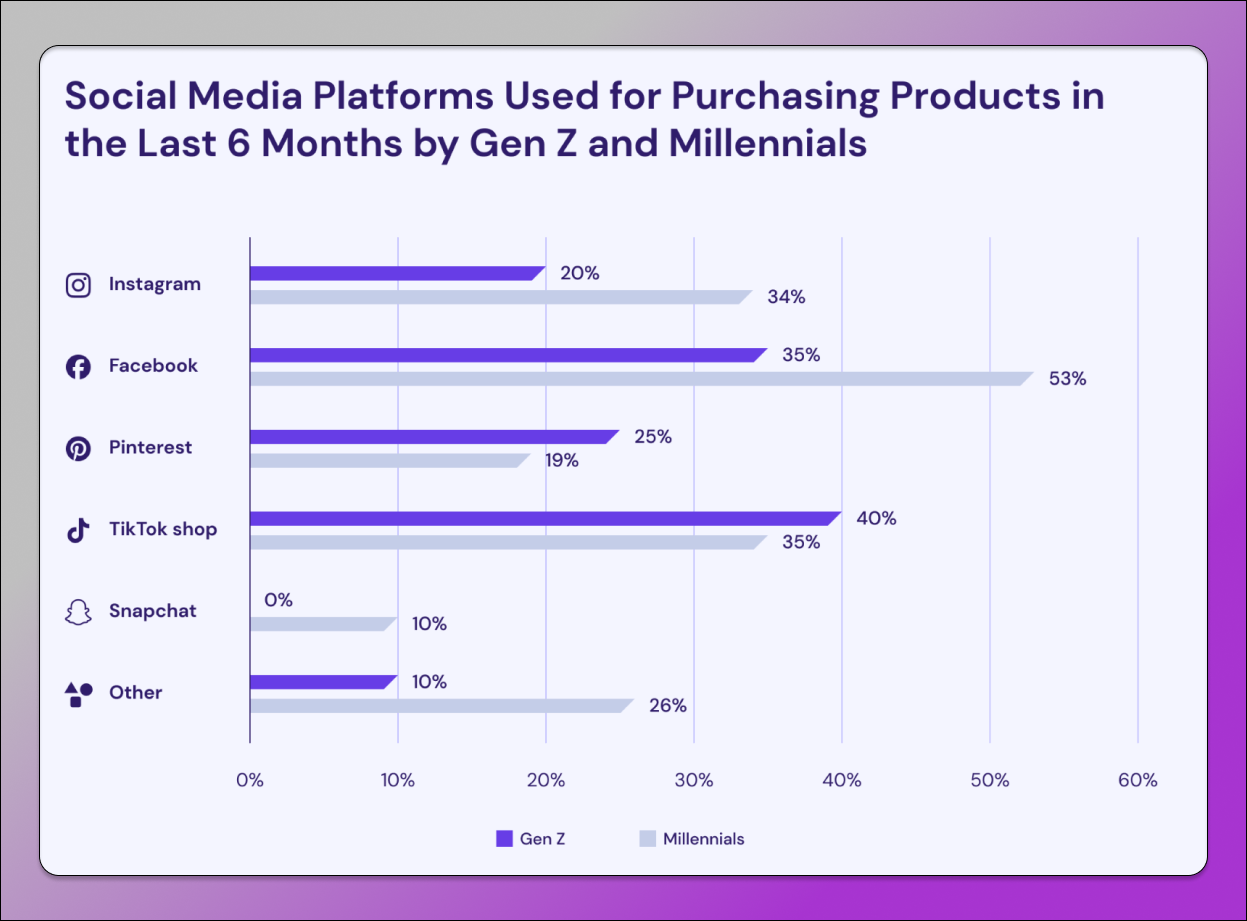 Social Media Platforms Used for Purchasing Products in the Last 6 Months by Gen Z and Millennials

Instagram 20% 34%
Facebook 35% 53%
Pinterest 25% 19%
TikTok shop 40% 35%
Snapchat 0% 10%
Other 10% 26%

0% 10% 20% 30% 40% 50% 60%

Gen Z Millennials